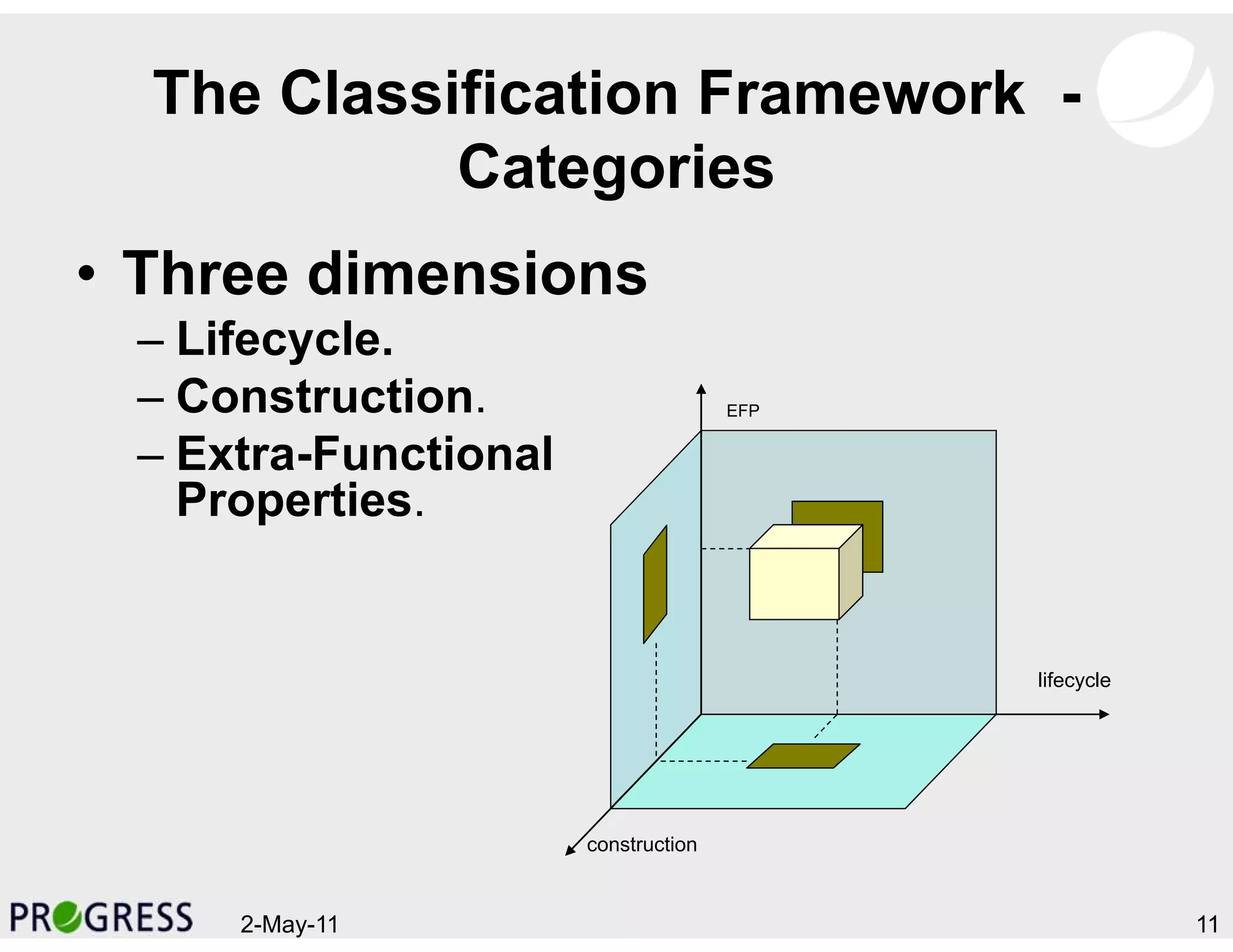 The Classification Framework - Categories

• Three dimensions
– Lifecycle.
– Construction.
– Extra-Functional Properties.

EFP

lifecycle

construction

PROGRESS 2-May-11 11